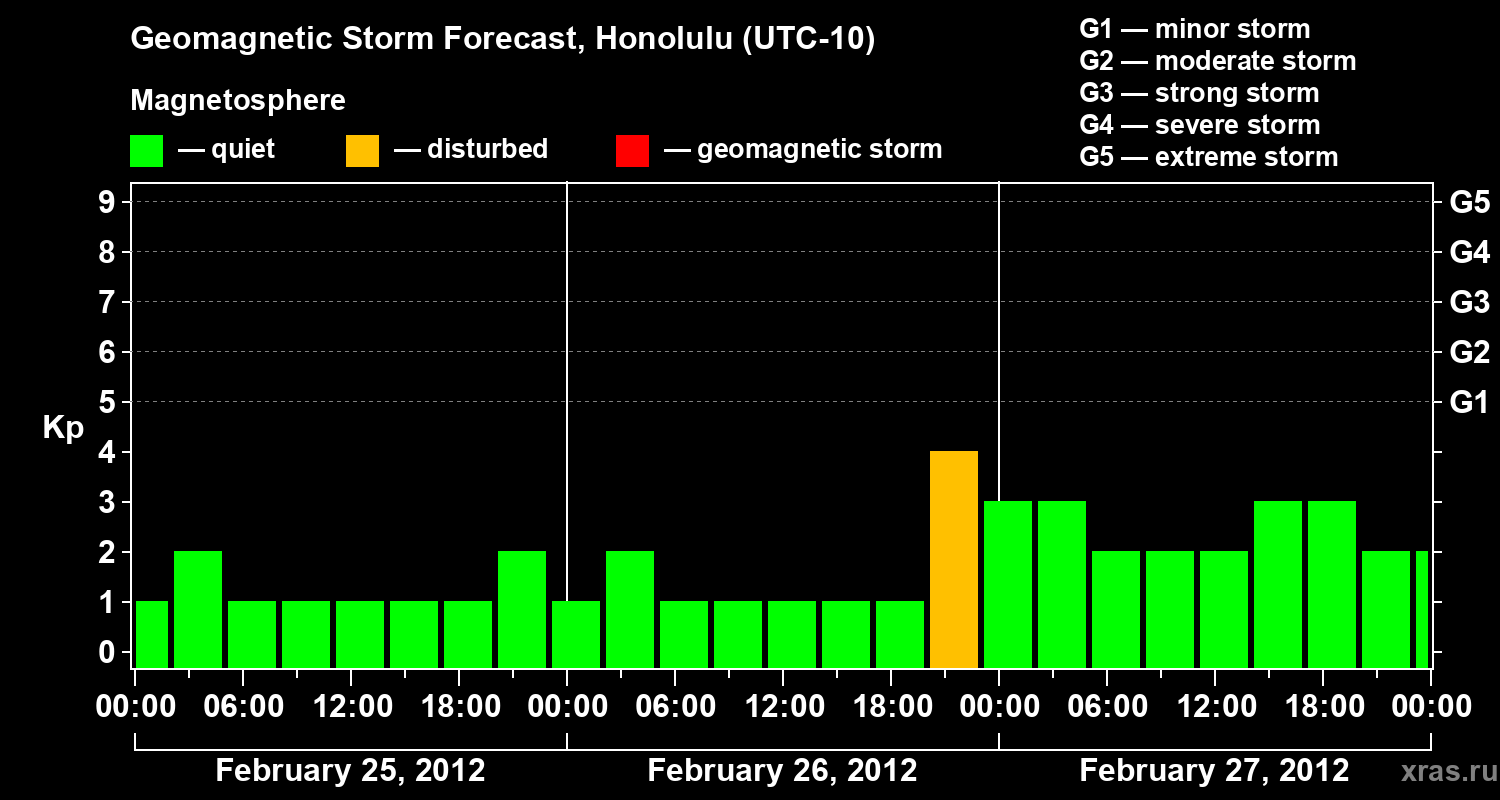 Geomagnetic Storm Forecast, Honolulu (UTC-10)

Magnetosphere

— quiet — disturbed — geomagnetic storm

G1 — minor storm
G2 — moderate storm
G3 — strong storm
G4 — severe storm
G5 — extreme storm

Kp

9
8
7
6
5
4
3
2
1
0

G5
G4
G3
G2
G1

00:00 06:00 12:00 18:00 00:00 06:00 12:00 18:00 00:00 06:00 12:00 18:00 00:00

February 25, 2012
February 26, 2012
February 27, 2012

xras.ru